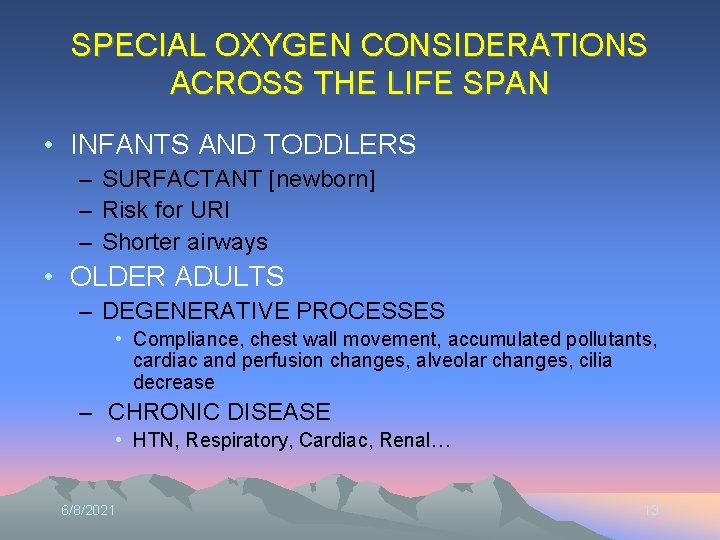 SPECIAL OXYGEN CONSIDERATIONS ACROSS THE LIFE SPAN

• INFANTS AND TODDLERS
– SURFACTANT [newborn]
– Risk for URI
– Shorter airways

• OLDER ADULTS
– DEGENERATIVE PROCESSES
• Compliance, chest wall movement, accumulated pollutants, cardiac and perfusion changes, alveolar changes, cilia decrease
– CHRONIC DISEASE
• HTN, Respiratory, Cardiac, Renal…

6/8/2021

13